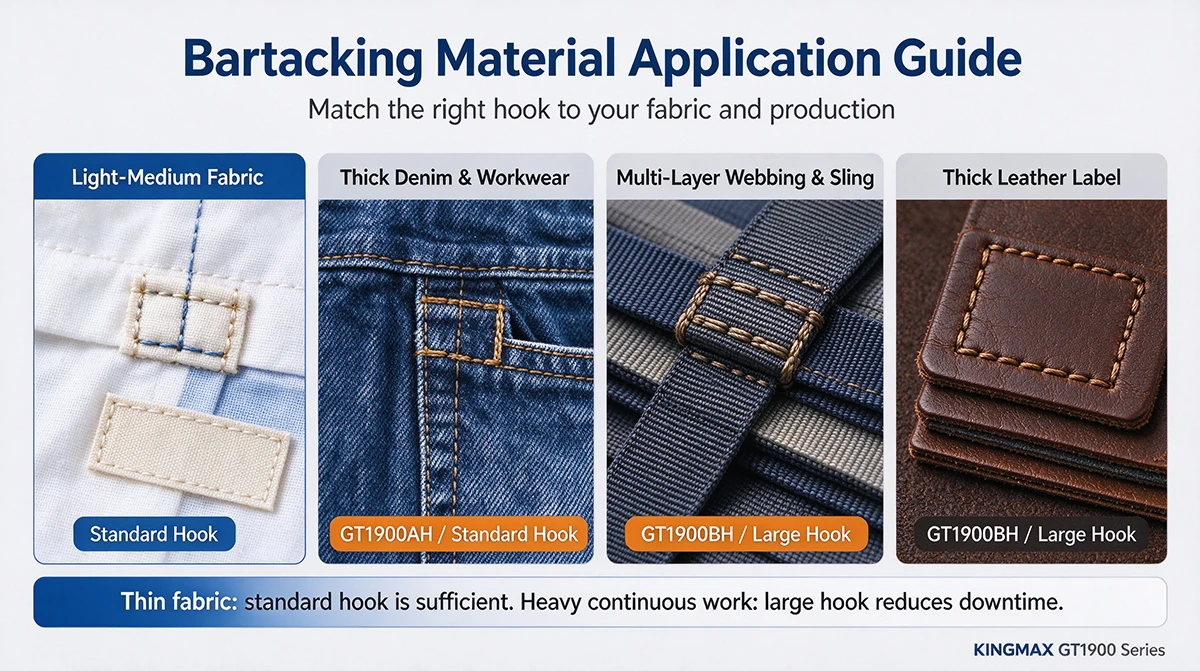 Bartacking Material Application Guide

Match the right hook to your fabric and production

Light-Medium Fabric

Standard Hook

Thick Denim & Workwear

GT1900AH / Standard Hook

Multi-Layer Webbing & Sling

GT1900BH / Large Hook

Thick Leather Label

GT1900BH / Large Hook

Thin fabric: standard hook is sufficient. Heavy continuous work: large hook reduces downtime.

KINGMAX GT1900 Series